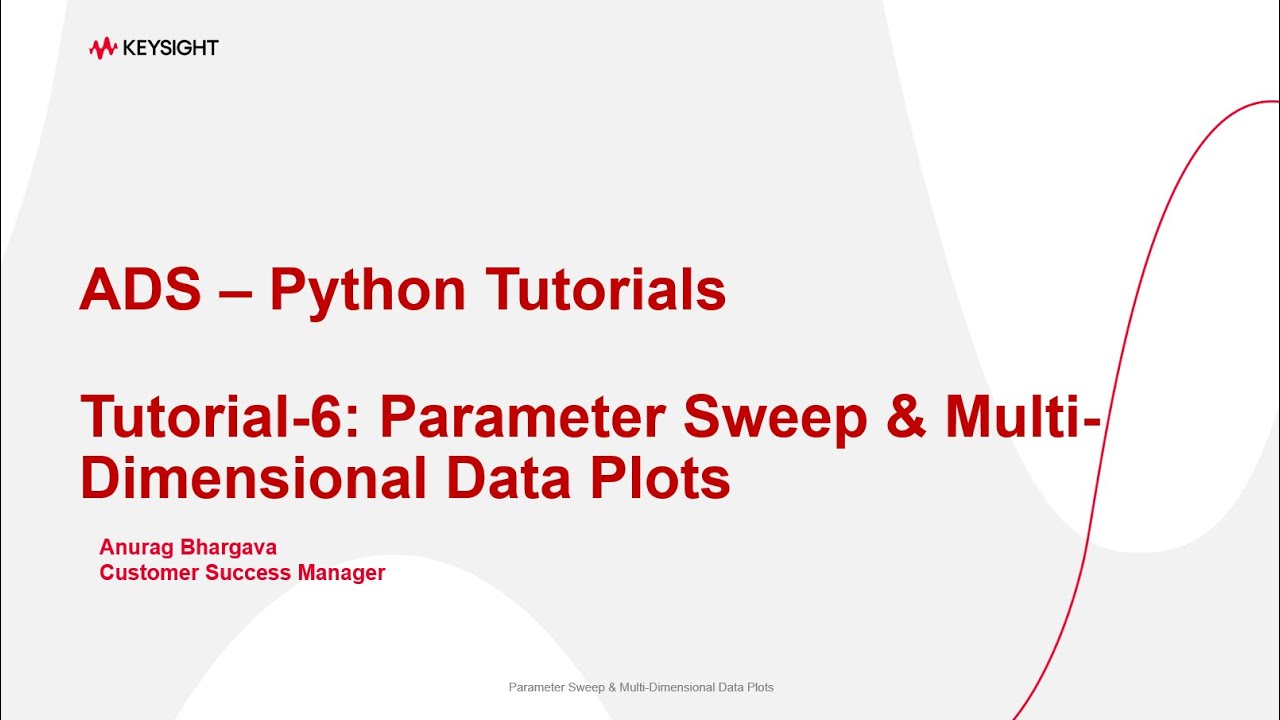 KEYSIGHT

ADS – Python Tutorials

Tutorial-6: Parameter Sweep & Multi-Dimensional Data Plots

Anurag Bhargava
Customer Success Manager

Parameter Sweep & Multi-Dimensional Data Plots